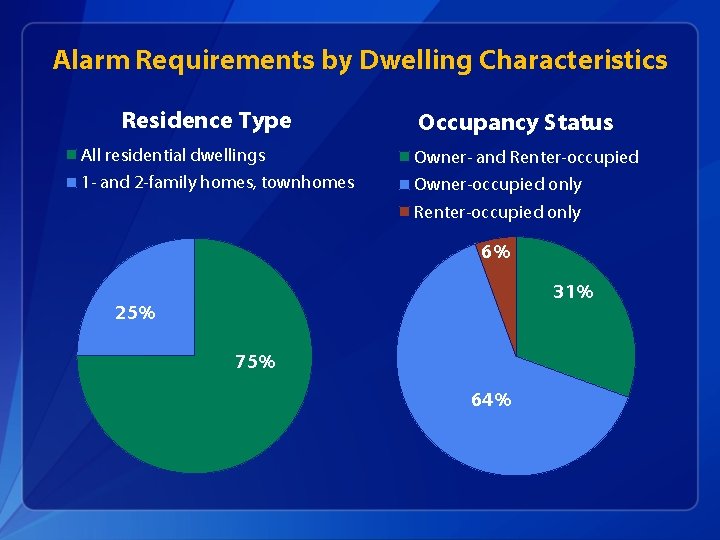 Alarm Requirements by Dwelling Characteristics

Residence Type

All residential dwellings
1- and 2-family homes, townhomes

25%
75%

Occupancy Status

Owner- and Renter-occupied
Owner-occupied only
Renter-occupied only

6%
31%
64%